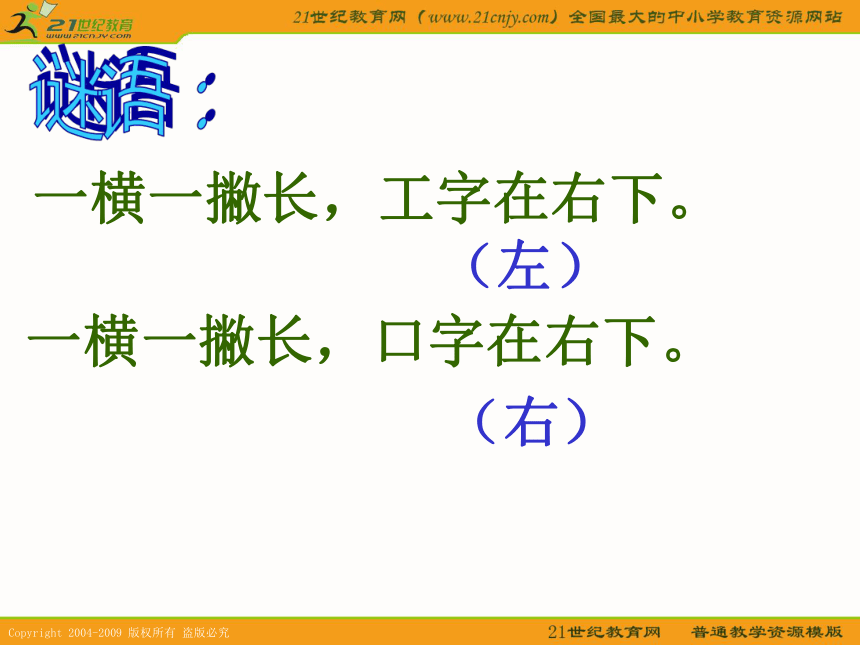 21世纪教育
www.21cnjy.com

21世纪教育网（www.21cnjy.com）全国最大的中小学教育资源网站

谜语：

一横一撇长，工字在右下。

（左）

一横一撇长，口字在右下。

（右）

Copyright 2004-2009 版权所有 盗版必究

21世纪教育网　普通教学资源模版